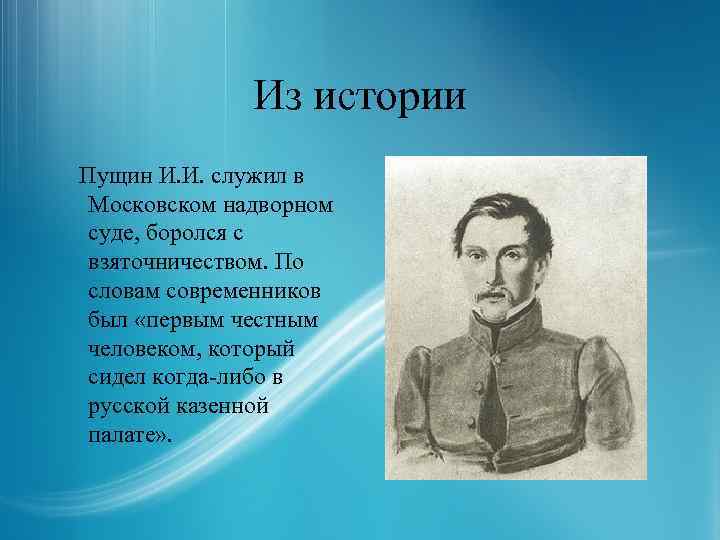 Из истории

Пущин И.И. служил в Московском надворном суде, боролся с взяточничеством. По словам современников был «первым честным человеком, который сидел когда-либо в русской казенной палате».